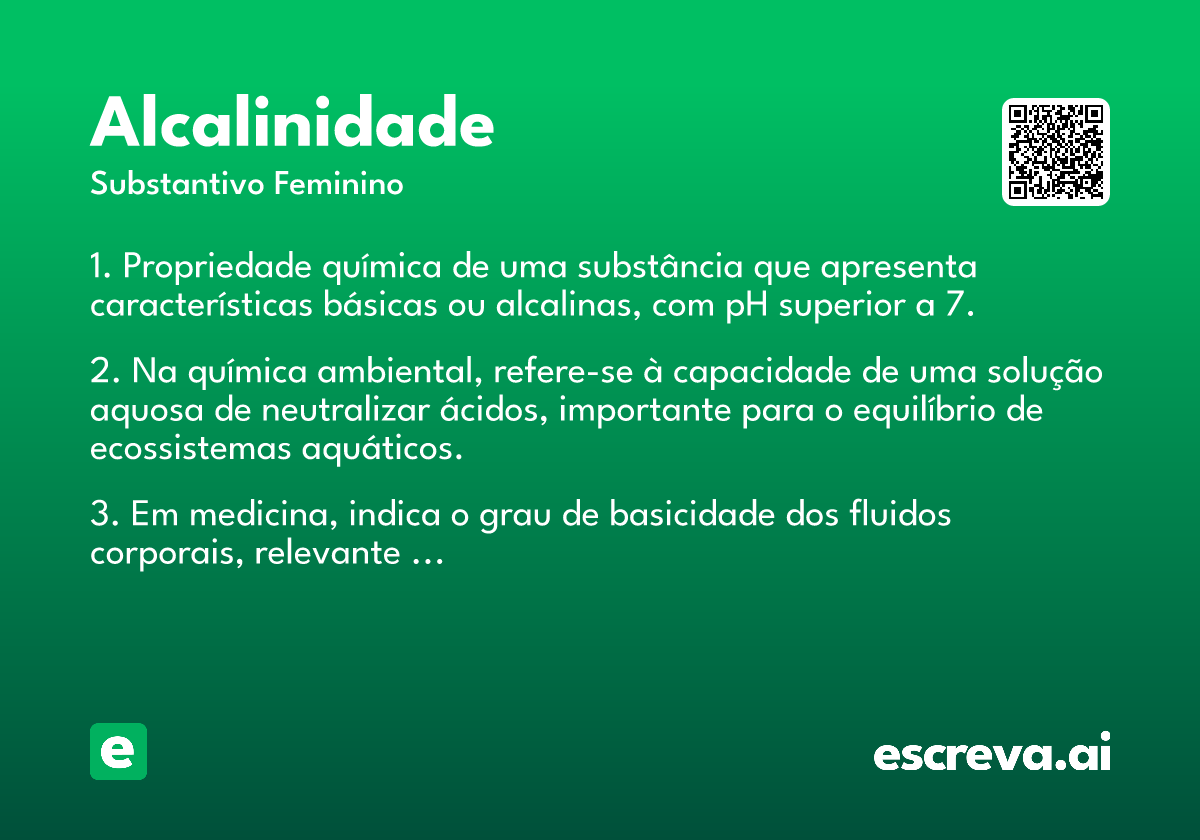 Alcalinidade
Substantivo Feminino

1. Propriedade química de uma substância que apresenta características básicas ou alcalinas, com pH superior a 7.

2. Na química ambiental, refere-se à capacidade de uma solução aquosa de neutralizar ácidos, importante para o equilíbrio de ecossistemas aquáticos.

3. Em medicina, indica o grau de basicidade dos fluidos corporais, relevante ...

e

escreva.ai